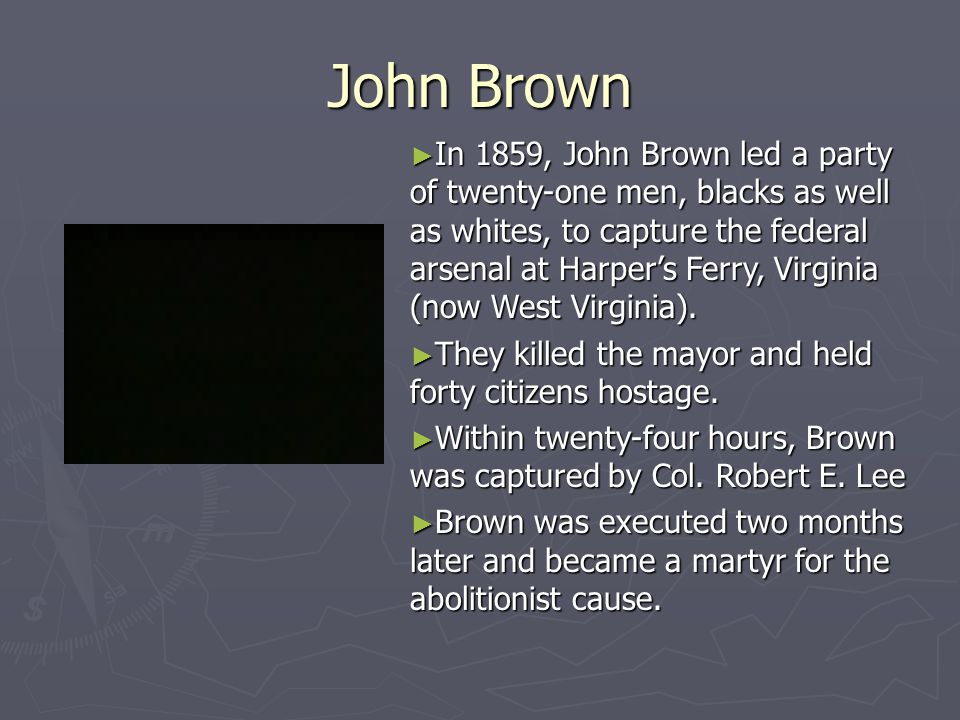 John Brown

►In 1859, John Brown led a party of twenty-one men, blacks as well as whites, to capture the federal arsenal at Harper's Ferry, Virginia (now West Virginia).

►They killed the mayor and held forty citizens hostage.

►Within twenty-four hours, Brown was captured by Col. Robert E. Lee

►Brown was executed two months later and became a martyr for the abolitionist cause.